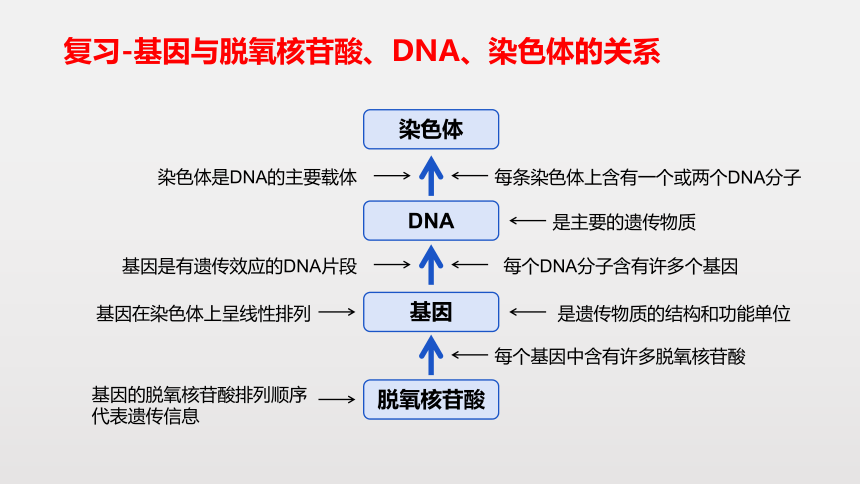 复习-基因与脱氧核苷酸、DNA、染色体的关系

染色体

染色体是DNA的主要载体

每条染色体上含有一个或两个DNA分子

DNA

是主要的遗传物质

基因是有遗传效应的DNA片段

每个DNA分子含有许多个基因

基因在染色体上呈线性排列

基因

是遗传物质的结构和功能单位

每个基因中含有许多脱氧核苷酸

基因的脱氧核苷酸排列顺序代表遗传信息

脱氧核苷酸